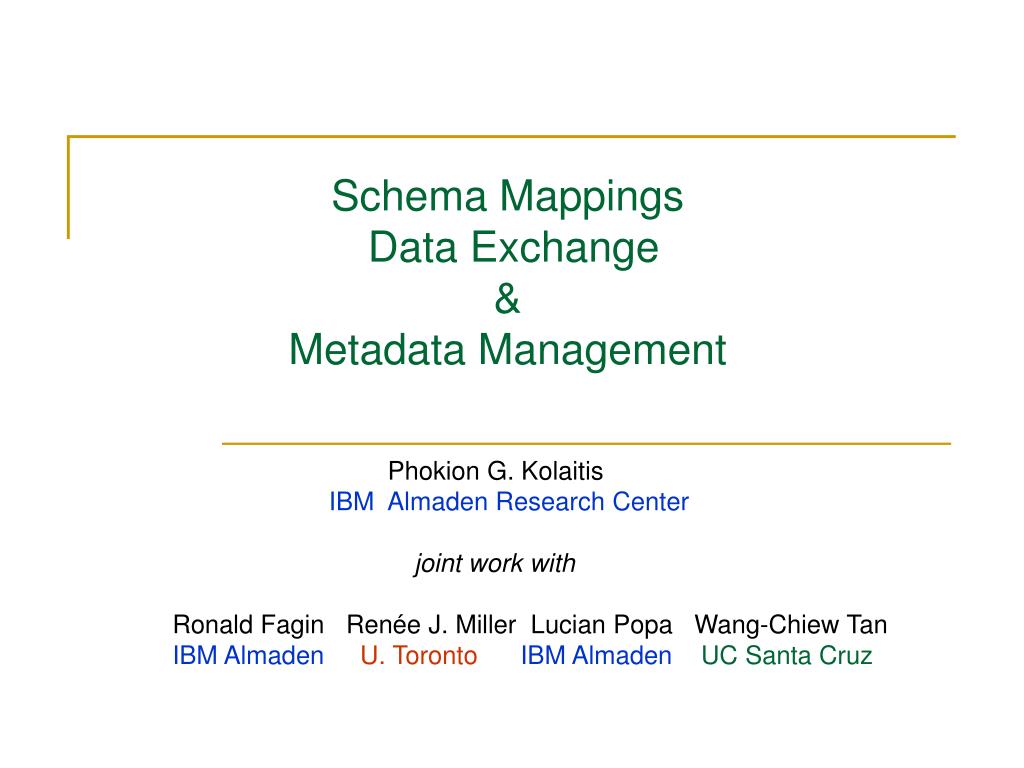 Schema Mappings
Data Exchange
&
Metadata Management

Phokion G. Kolaitis
IBM Almaden Research Center

joint work with

Ronald Fagin Renée J. Miller Lucian Popa Wang-Chiew Tan
IBM Almaden U. Toronto IBM Almaden UC Santa Cruz